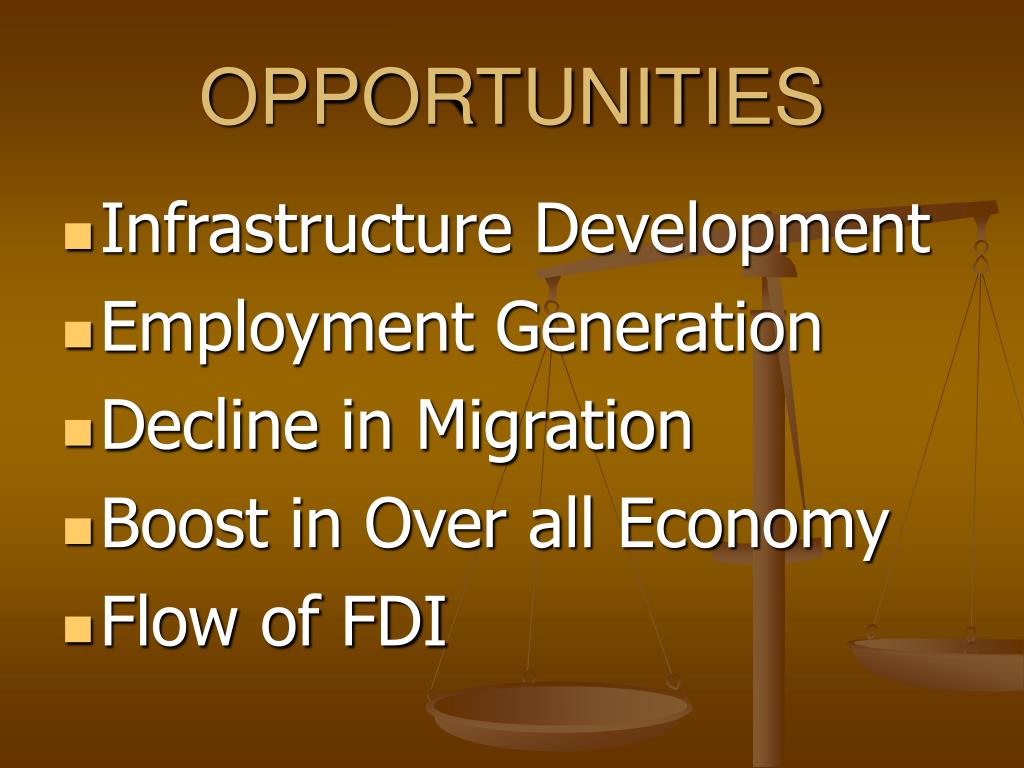 OPPORTUNITIES

- Infrastructure Development
- Employment Generation
- Decline in Migration
- Boost in Over all Economy
- Flow of FDI